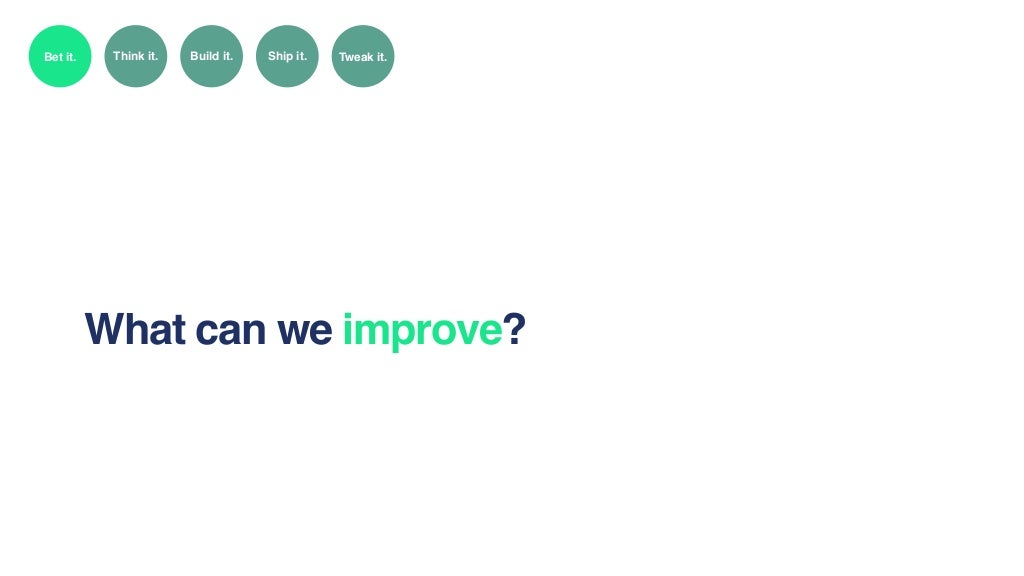 Bet it. Think it. Build it. Ship it. Tweak it.

What can we improve?